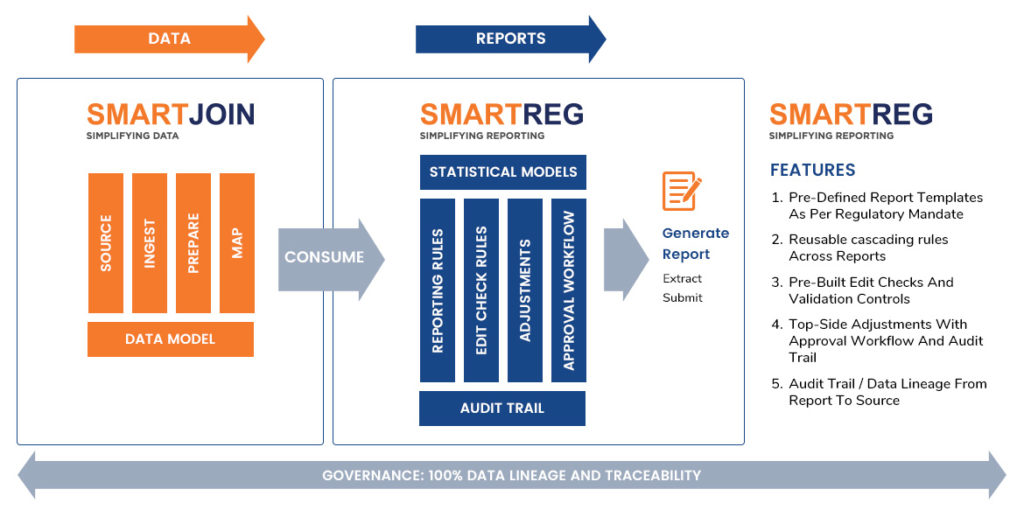 DATA

REPORTS

SMARTJOIN
SIMPLIFYING DATA

SOURCE

INGEST

PREPARE

MAP

DATA MODEL

CONSUME

SMARTREG
SIMPLIFYING REPORTING

STATISTICAL MODELS

REPORTING RULES

EDIT CHECK RULES

ADJUSTMENTS

APPROVAL WORKFLOW

AUDIT TRAIL

Generate Report
Extract
Submit

SMARTREG
SIMPLIFYING REPORTING

FEATURES

1. Pre-Defined Report Templates As Per Regulatory Mandate

2. Reusable cascading rules Across Reports

3. Pre-Built Edit Checks And Validation Controls

4. Top-Side Adjustments With Approval Workflow And Audit Trail

5. Audit Trail / Data Lineage From Report To Source

GOVERNANCE: 100% DATA LINEAGE AND TRACEABILITY